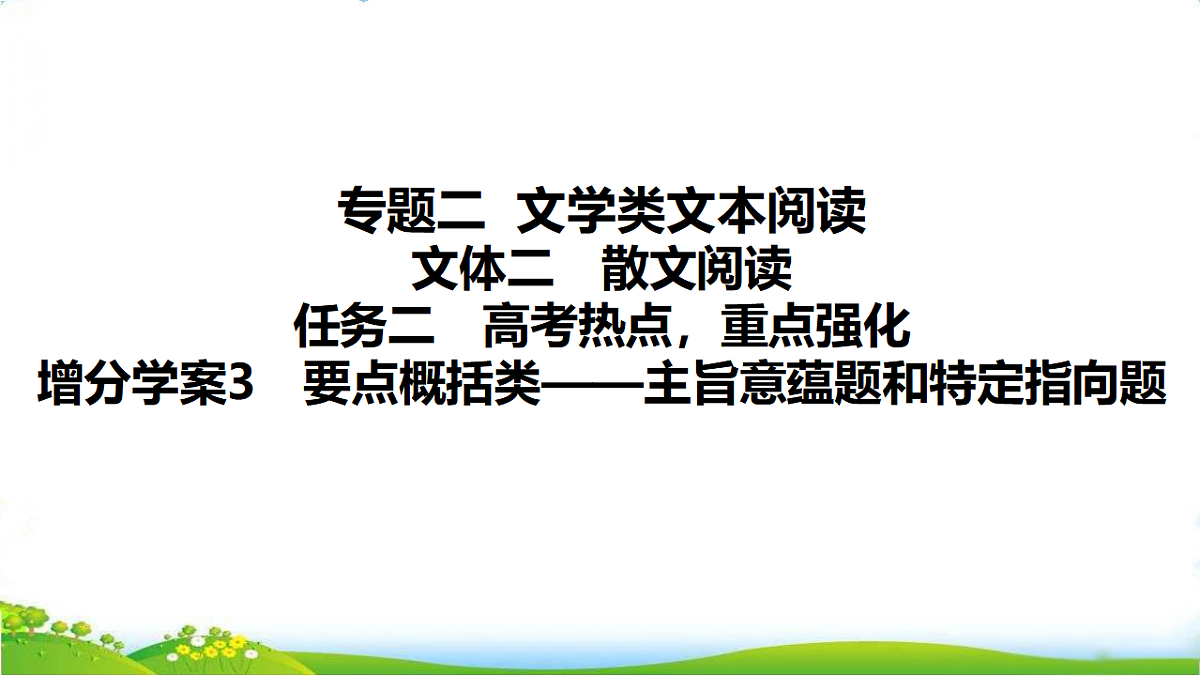 专题二 文学类文本阅读
文体二 散文阅读
任务二 高考热点，重点强化
增分学案3 要点概括类——主旨意蕴题和特定指向题